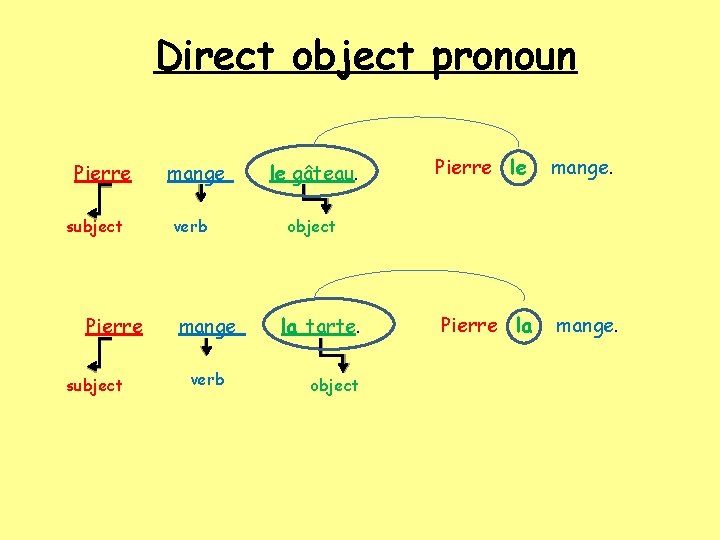 Direct object pronoun

Pierre mange le gâteau. Pierre le mange.

subject verb object

Pierre mange la tarte. Pierre la mange.

subject verb object